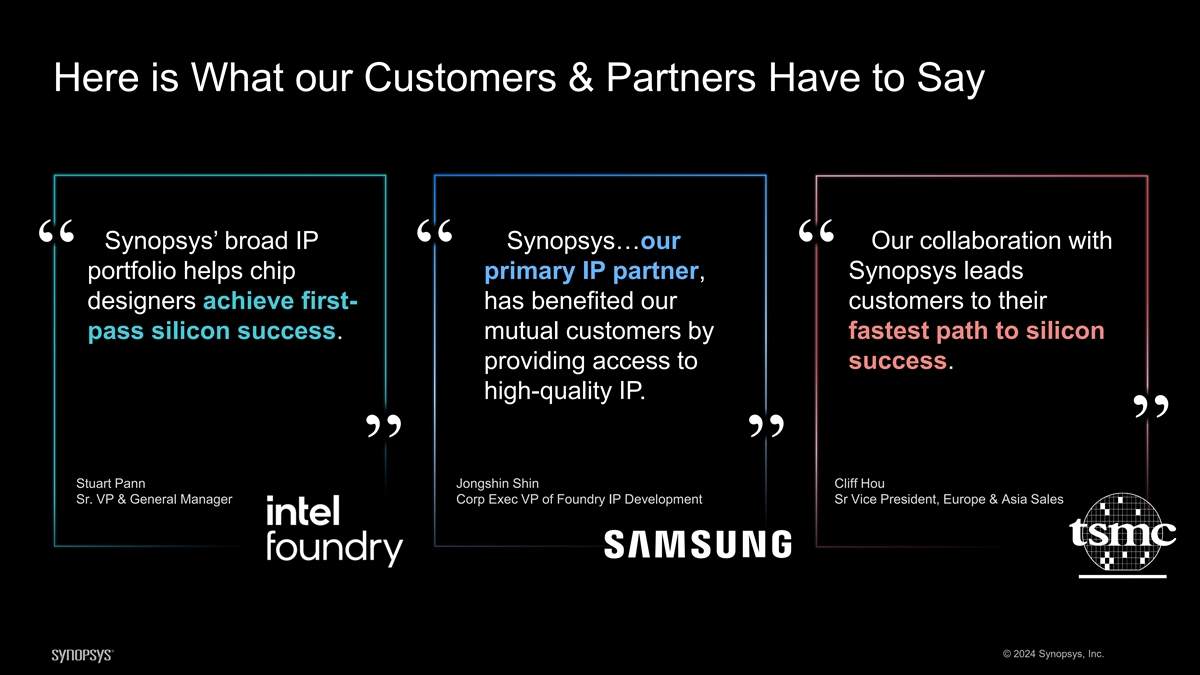 Here is What our Customers & Partners Have to Say

“ Synopsys’ broad IP portfolio helps chip designers achieve first-pass silicon success. ”

Stuart Pann
Sr. VP & General Manager

intel foundry

“ Synopsys…our primary IP partner, has benefited our mutual customers by providing access to high-quality IP. ”

Jongshin Shin
Corp Exec VP of Foundry IP Development

SAMSUNG

“ Our collaboration with Synopsys leads customers to their fastest path to silicon success. ”

Cliff Hou
Sr Vice President, Europe & Asia Sales

tsmc

SYNOPSYS®

© 2024 Synopsys, Inc.